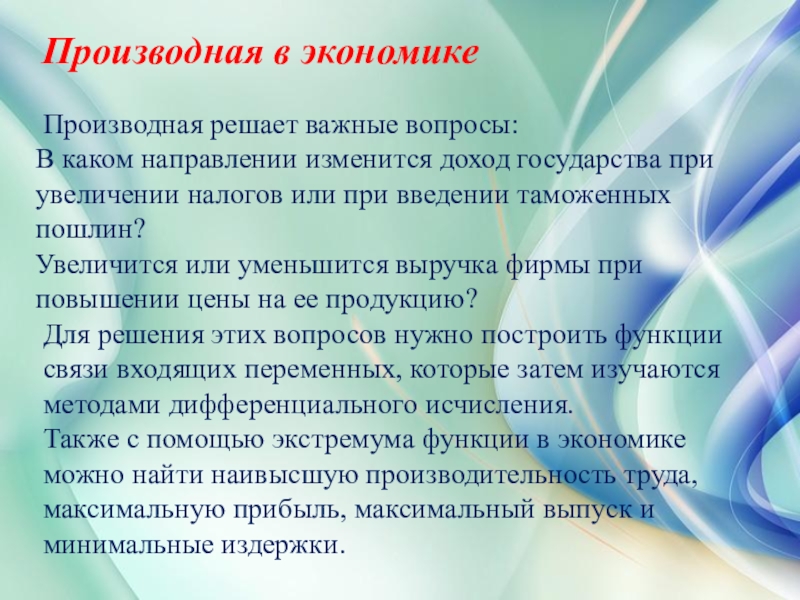 Производная в экономике

Производная решает важные вопросы:
В каком направлении изменится доход государства при увеличении налогов или при введении таможенных пошлин?
Увеличится или уменьшится выручка фирмы при повышении цены на ее продукцию?
Для решения этих вопросов нужно построить функции связи входящих переменных, которые затем изучаются методами дифференциального исчисления.
Также с помощью экстремума функции в экономике можно найти наивысшую производительность труда, максимальную прибыль, максимальный выпуск и минимальные издержки.